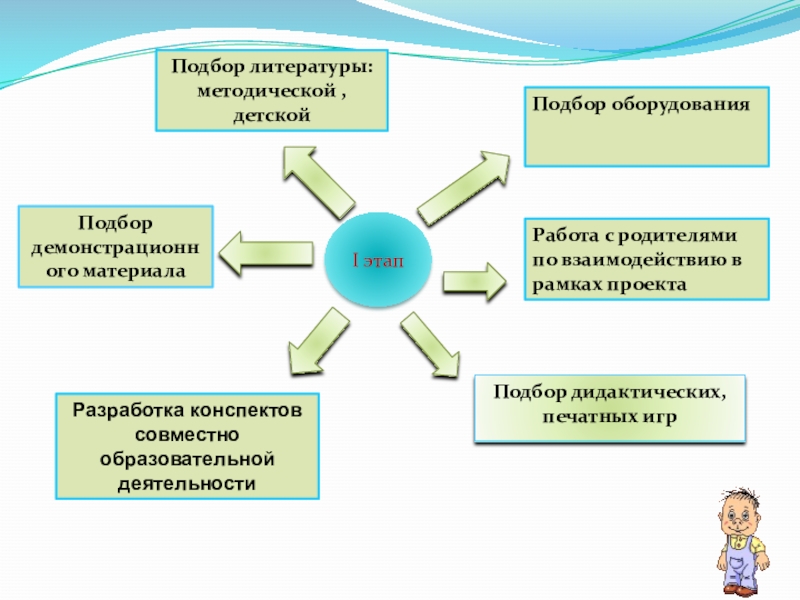 Подбор литературы: методической , детской

Подбор оборудования

Подбор демонстрационного материала

I этап

Работа с родителями по взаимодействию в рамках проекта

Разработка конспектов совместно образовательной деятельности

Подбор дидактических, печатных игр